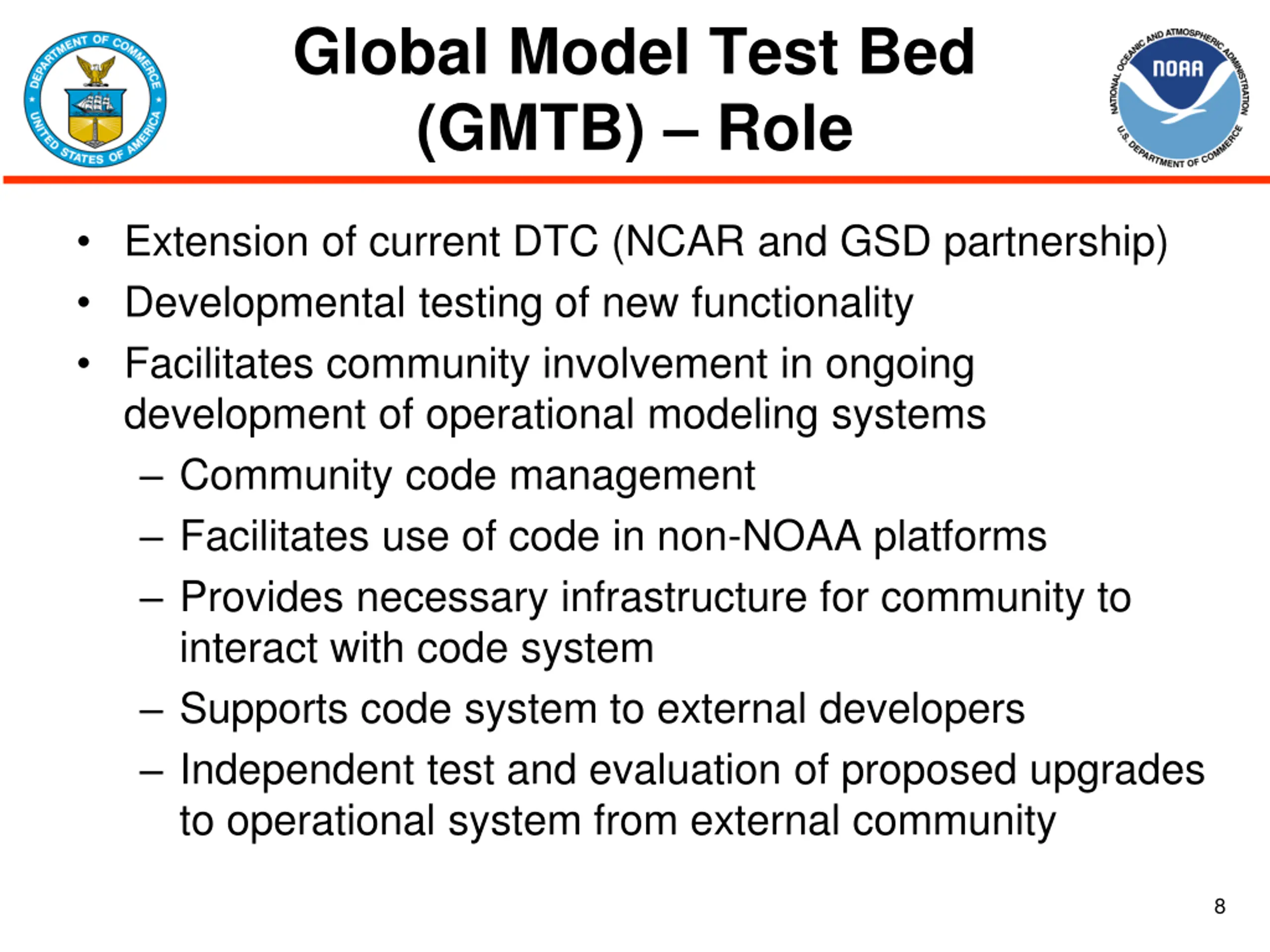 DEPARTMENT OF COMMERCE
UNITED STATES OF AMERICA

Global Model Test Bed (GMTB) – Role

NATIONAL OCEANIC AND ATMOSPHERIC ADMINISTRATION
NOAA
U.S. DEPARTMENT OF COMMERCE

• Extension of current DTC (NCAR and GSD partnership)
• Developmental testing of new functionality
• Facilitates community involvement in ongoing development of operational modeling systems
– Community code management
– Facilitates use of code in non-NOAA platforms
– Provides necessary infrastructure for community to interact with code system
– Supports code system to external developers
– Independent test and evaluation of proposed upgrades to operational system from external community

8